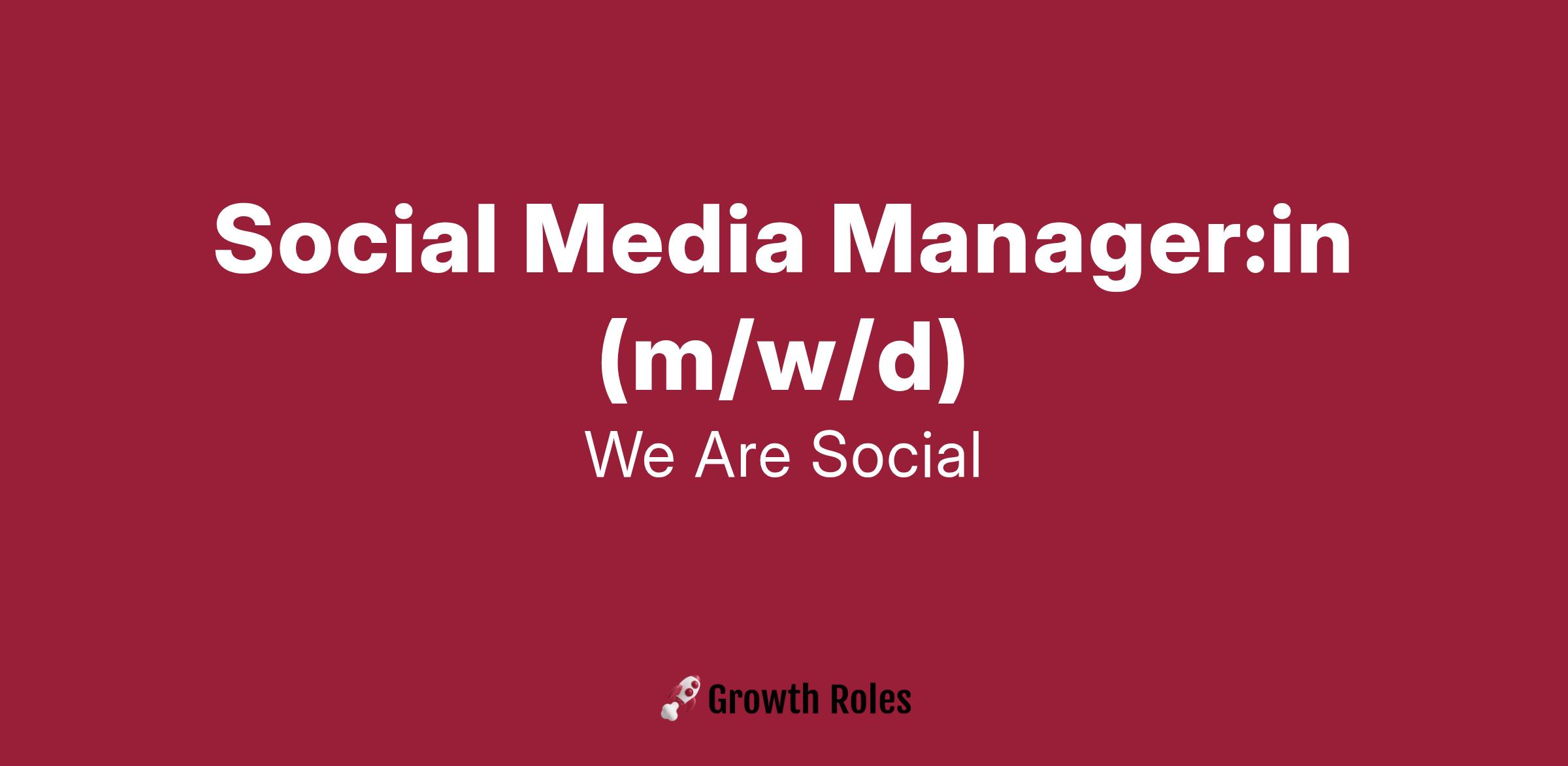 Social Media Manager:in (m/w/d)

We Are Social

Growth Roles